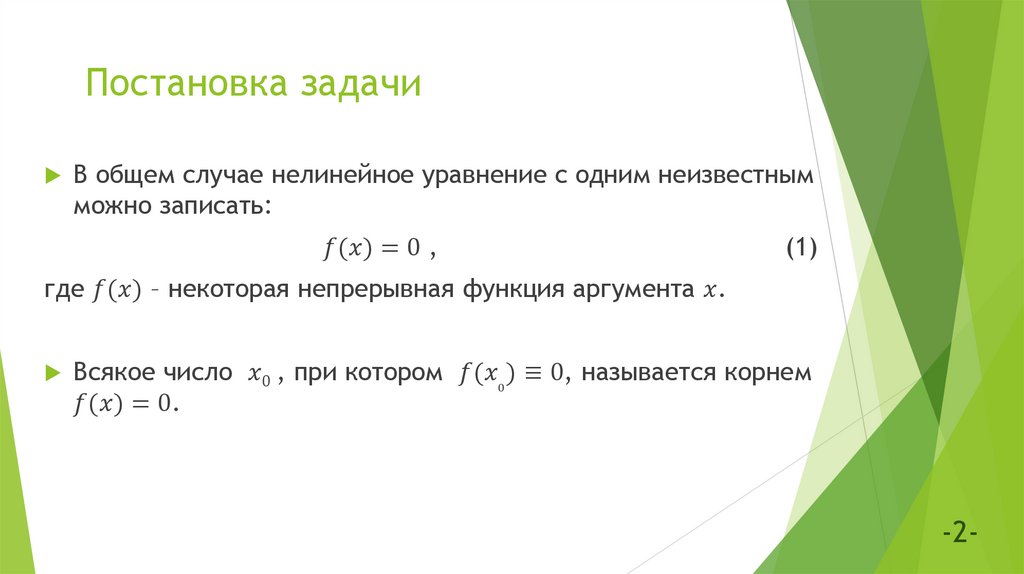 Постановка задачи

В общем случае нелинейное уравнение с одним неизвестным можно записать:

$f(x) = 0$ , (1)

где $f(x)$ – некоторая непрерывная функция аргумента $x$.

Всякое число $x_0$ , при котором $f(x_0) \equiv 0$, называется корнем $f(x) = 0$.

-2-